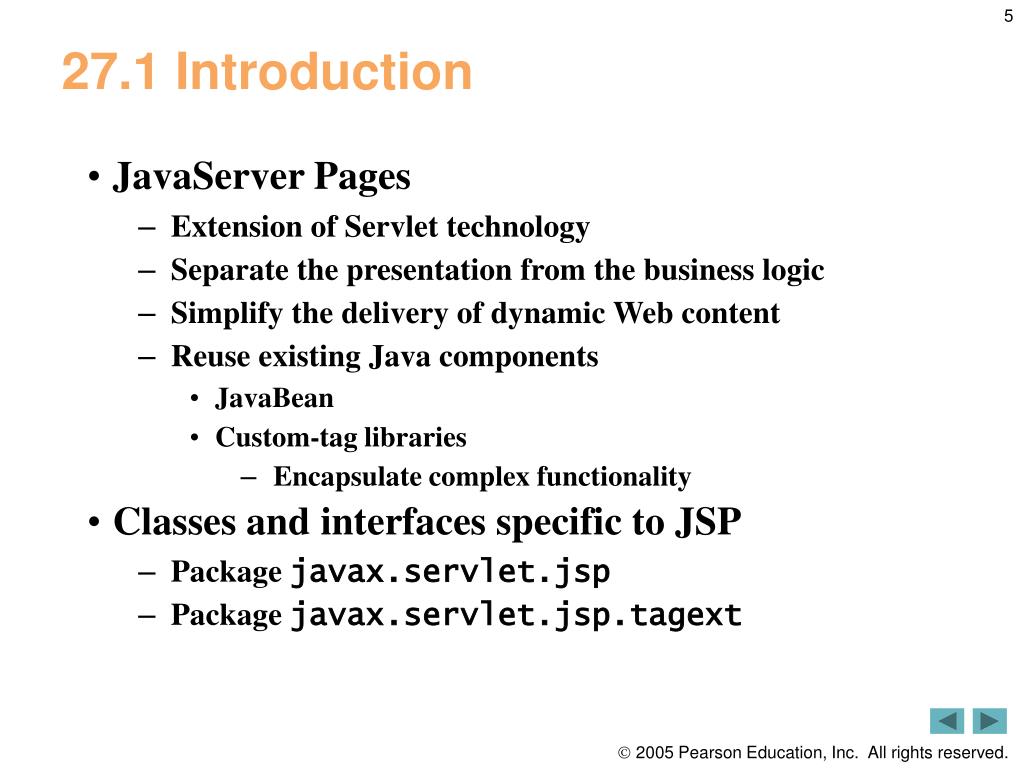 5

27.1 Introduction

• JavaServer Pages
– Extension of Servlet technology
– Separate the presentation from the business logic
– Simplify the delivery of dynamic Web content
– Reuse existing Java components
• JavaBean
• Custom-tag libraries
– Encapsulate complex functionality
• Classes and interfaces specific to JSP
– Package javax.servlet.jsp
– Package javax.servlet.jsp.tagext

© 2005 Pearson Education, Inc. All rights reserved.